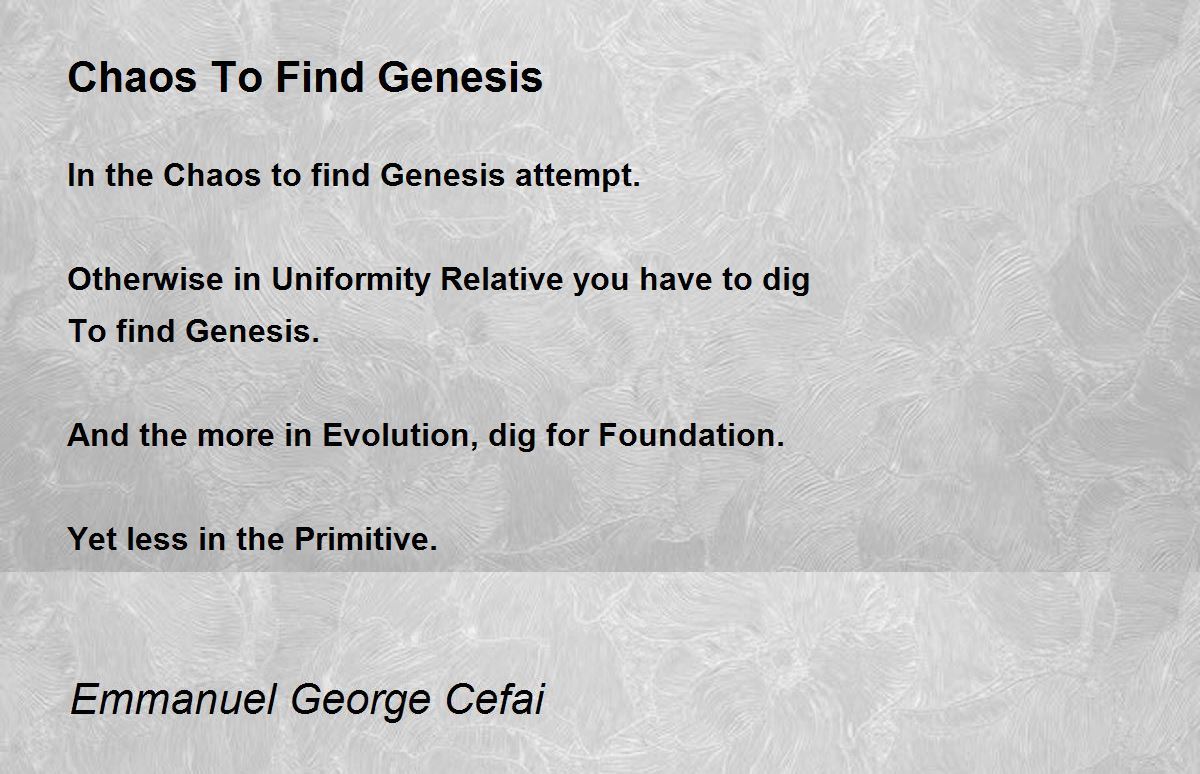 Chaos To Find Genesis

In the Chaos to find Genesis attempt.

Otherwise in Uniformity Relative you have to dig
To find Genesis.

And the more in Evolution, dig for Foundation.

Yet less in the Primitive.

Emmanuel George Cefai